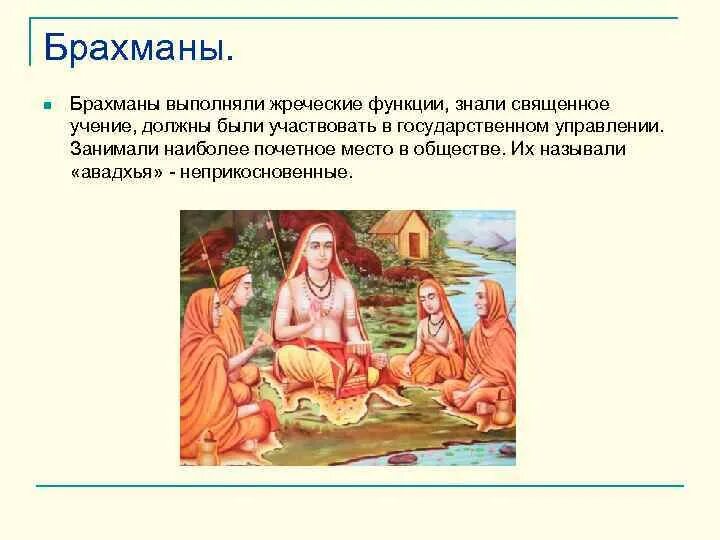 Брахманы.

Брахманы выполняли жреческие функции, знали священное учение, должны были участвовать в государственном управлении. Занимали наиболее почетное место в обществе. Их называли «авадхья» - неприкосновенные.